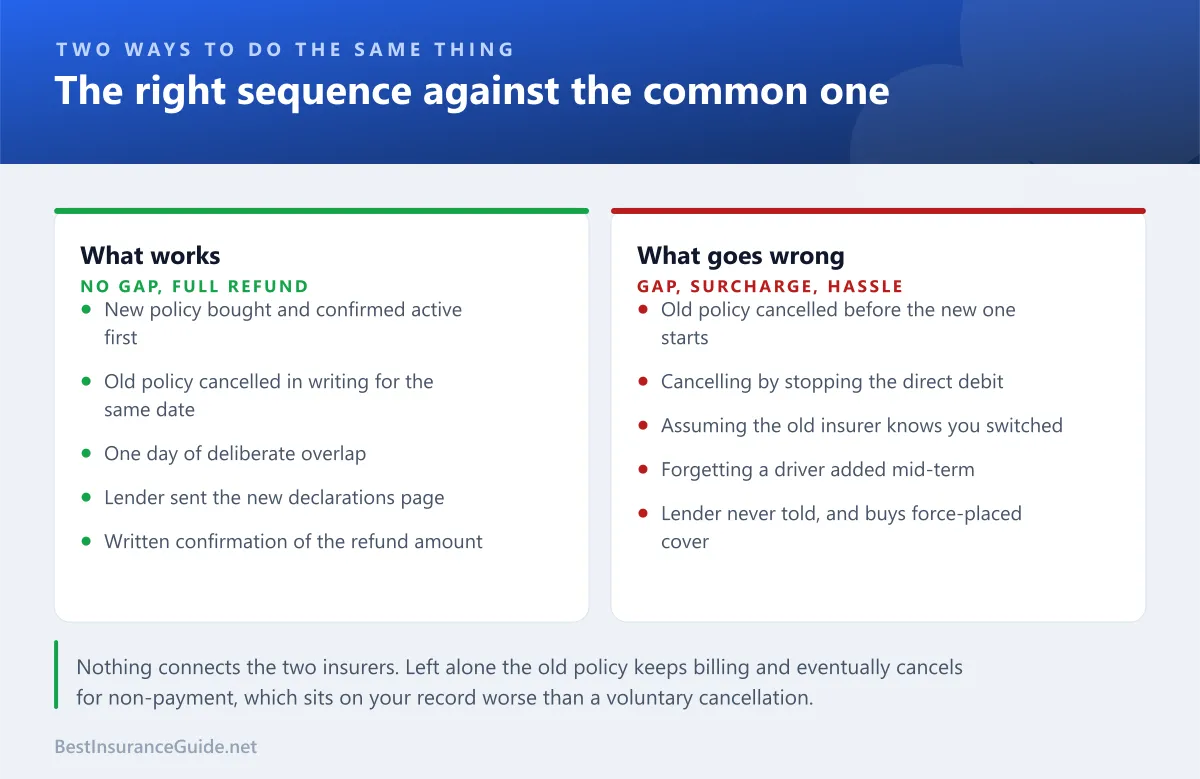 TWO WAYS TO DO THE SAME THING

The right sequence against the common one

What works

NO GAP, FULL REFUND

- New policy bought and confirmed active first
- Old policy cancelled in writing for the same date
- One day of deliberate overlap
- Lender sent the new declarations page
- Written confirmation of the refund amount

What goes wrong

GAP, SURCHARGE, HASSLE

- Old policy cancelled before the new one starts
- Cancelling by stopping the direct debit
- Assuming the old insurer knows you switched
- Forgetting a driver added mid-term
- Lender never told, and buys force-placed cover

Nothing connects the two insurers. Left alone the old policy keeps billing and eventually cancels for non-payment, which sits on your record worse than a voluntary cancellation.

BestInsuranceGuide.net